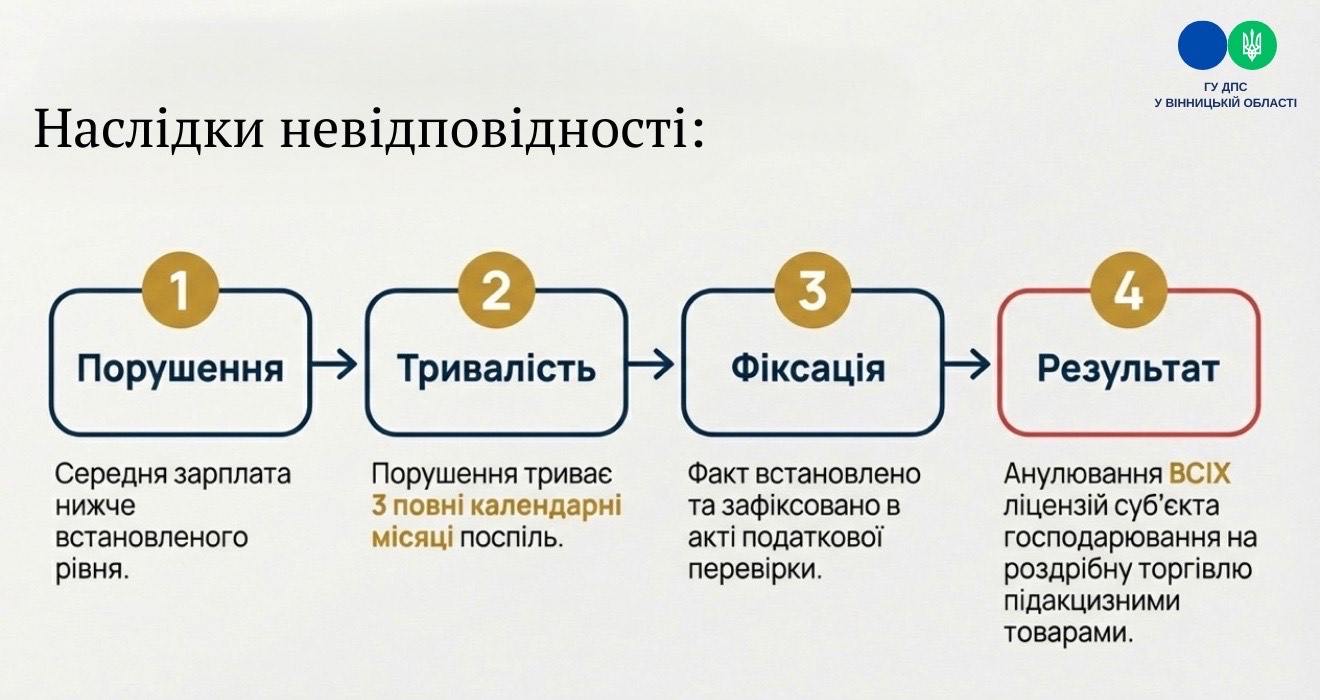 ГУ ДПС
У ВІННИЦЬКІЙ ОБЛАСТІ

Наслідки невідповідності:

1
Порушення

Середня зарплата нижче встановленого рівня.

2
Тривалість

Порушення триває 3 повні календарні місяці поспіль.

3
Фіксація

Факт встановлено та зафіксовано в акті податкової перевірки.

4
Результат

Анулювання ВСІХ ліцензій суб'єкта господарювання на роздрібну торгівлю підакцизними товарами.